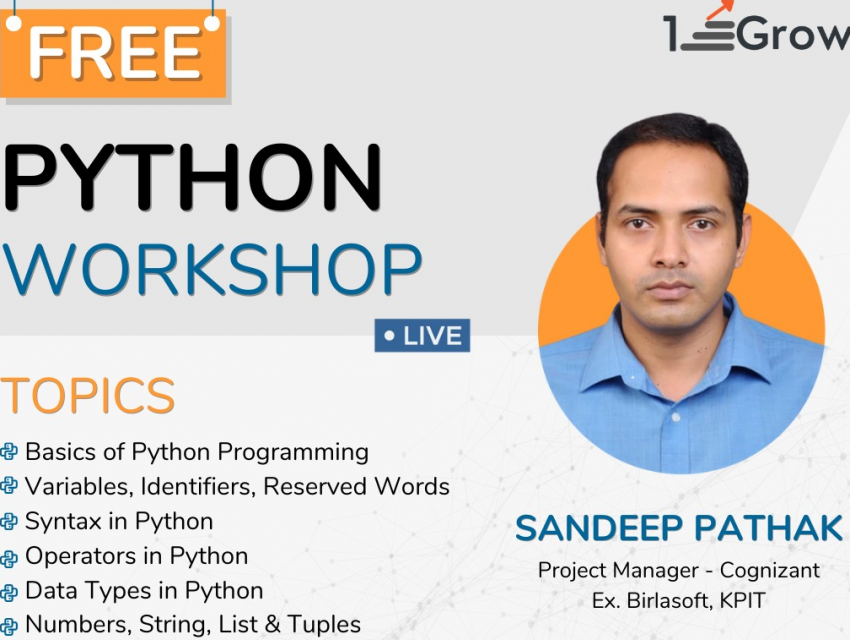 FREE

1Grow

PYTHON
WORKSHOP

• LIVE

TOPICS

Basics of Python Programming
Variables, Identifiers, Reserved Words
Syntax in Python
Operators in Python
Data Types in Python
Numbers, String, List & Tuples

SANDEEP PATHAK
Project Manager - Cognizant
Ex. Birlasoft, KPIT